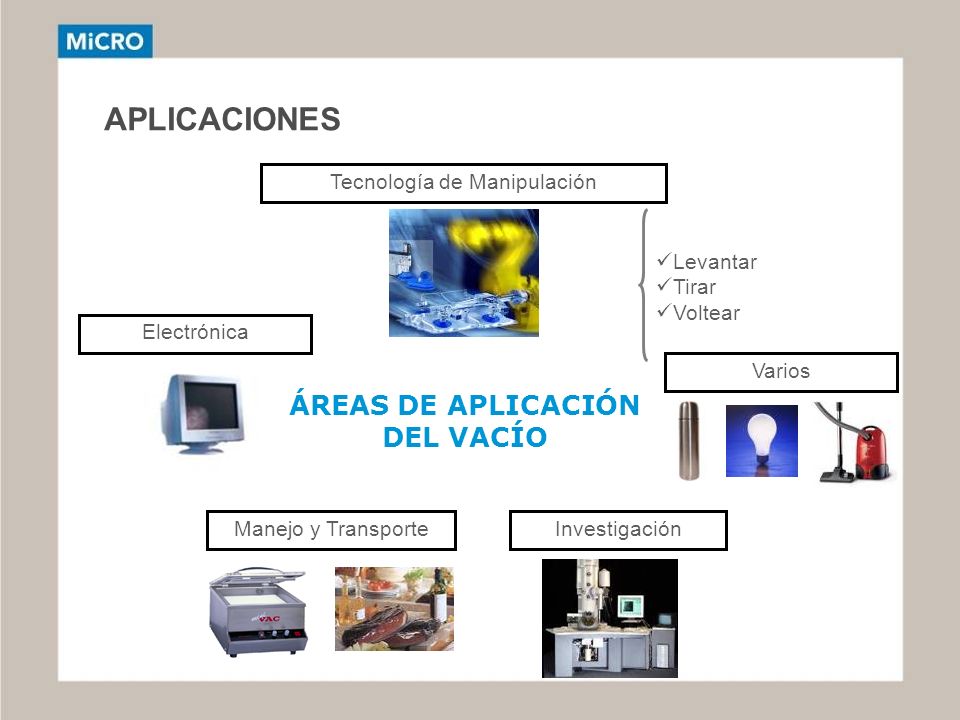 MiCRO

APLICACIONES

Tecnología de Manipulación

✓Levantar
✓Tirar
✓Voltear

Electrónica

Varios

ÁREAS DE APLICACIÓN DEL VACÍO

Manejo y Transporte

Investigación

VAC